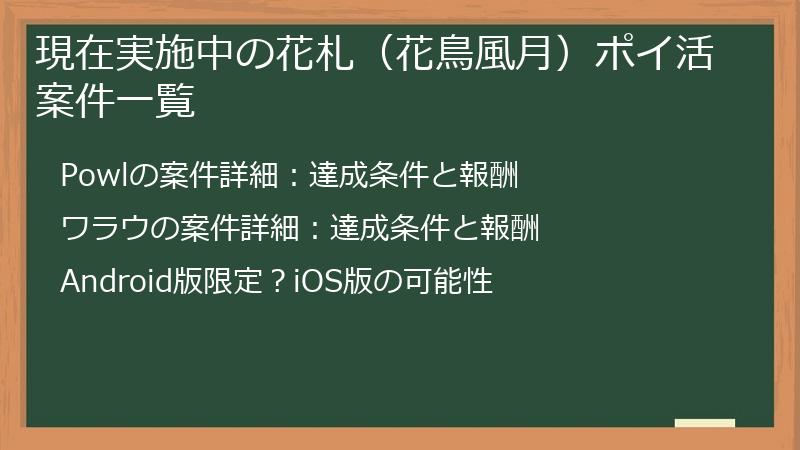 現在実施中の花札（花鳥風月）ポイ活案件一覧

Powlの案件詳細：達成条件と報酬

ワラウの案件詳細：達成条件と報酬

Android版限定？iOS版の可能性